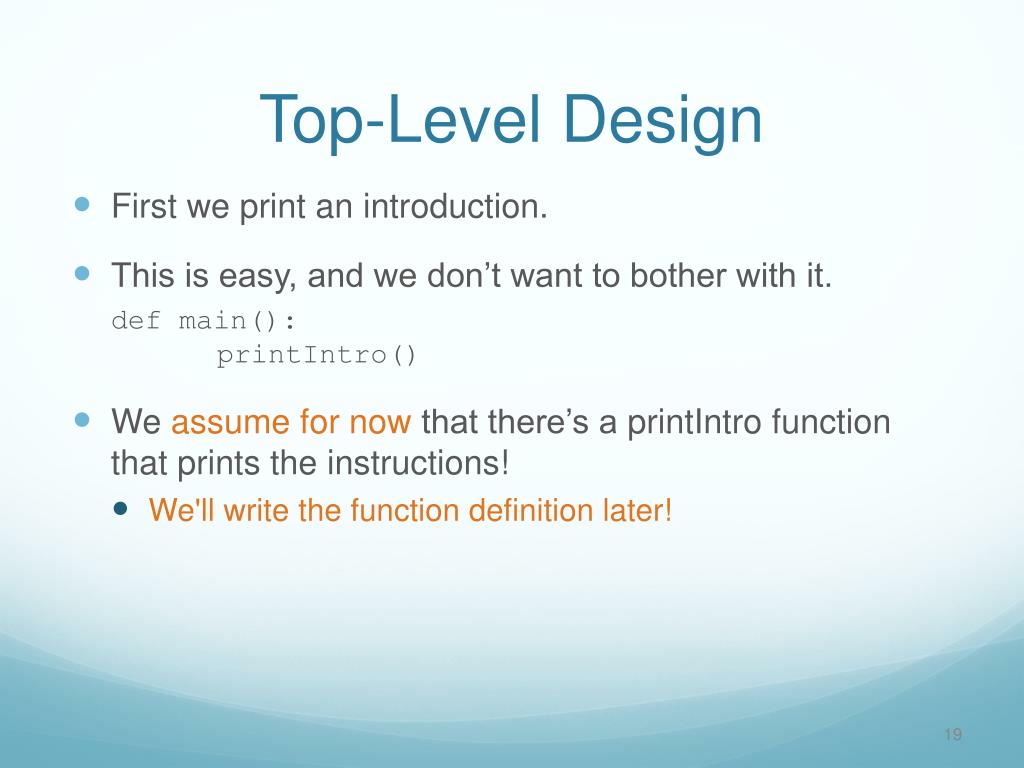 Top-Level Design

First we print an introduction.

This is easy, and we don’t want to bother with it.

def main():
	printIntro()

We assume for now that there’s a printIntro function that prints the instructions!

We'll write the function definition later!

19